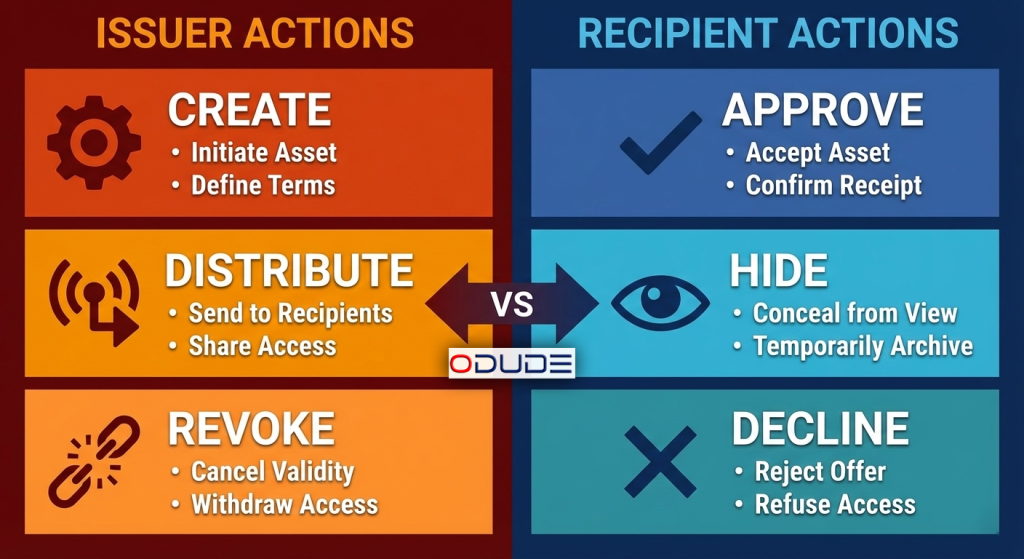 ISSUER ACTIONS

CREATE
• Initiate Asset
• Define Terms

DISTRIBUTE
• Send to Recipients
• Share Access

REVOKE
• Cancel Validity
• Withdraw Access

VS

ODUDE

RECIPIENT ACTIONS

APPROVE
• Accept Asset
• Confirm Receipt

HIDE
• Conceal from View
• Temporarily Archive

DECLINE
• Reject Offer
• Refuse Access